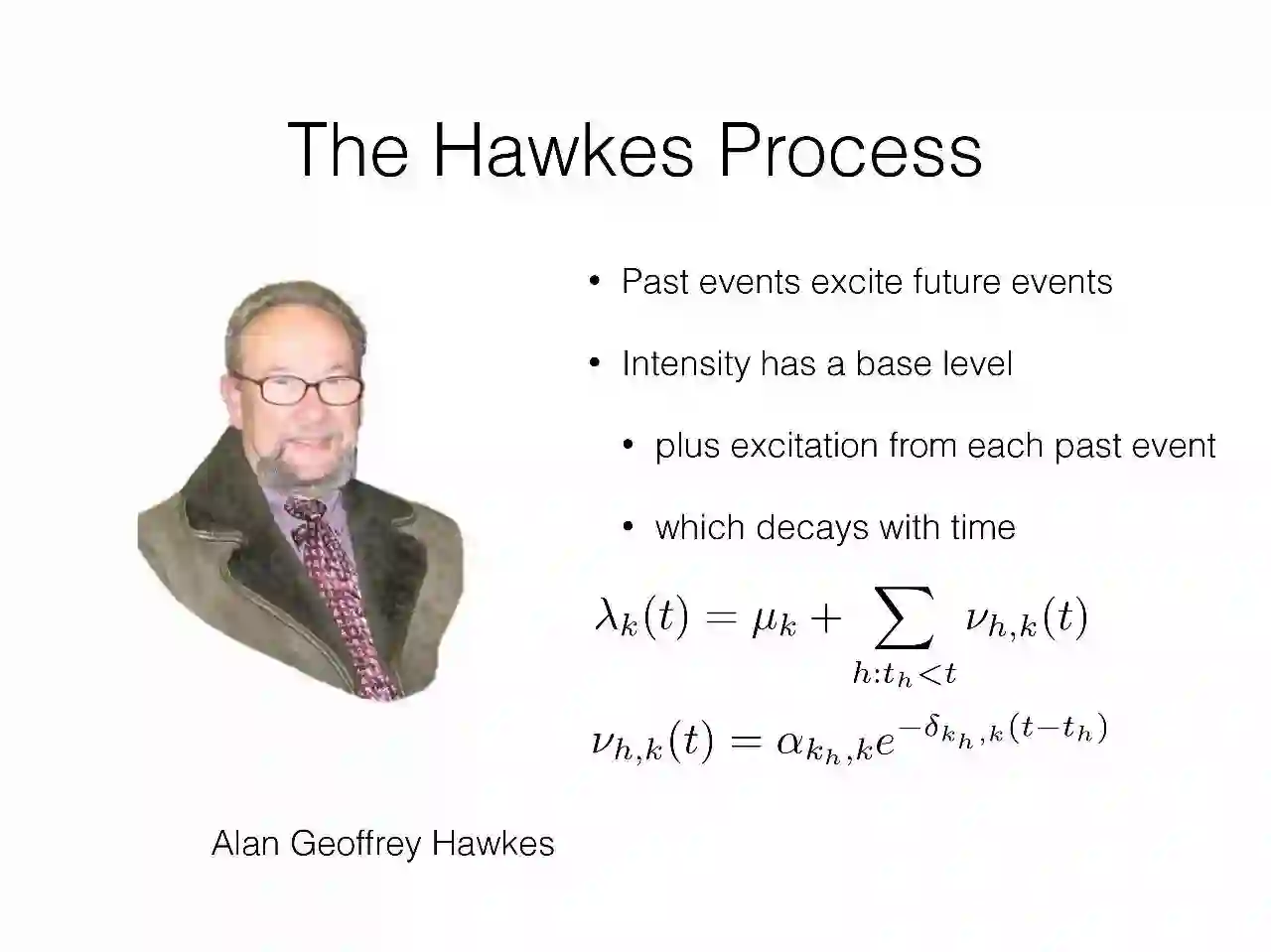 The Hawkes Process

• Past events excite future events

• Intensity has a base level

• plus excitation from each past event

• which decays with time

$\lambda_k(t) = \mu_k + \sum_{h:t_h<t} \nu_{h,k}(t)$

$\nu_{h,k}(t) = \alpha_{k_h,k} e^{-\delta_{k_h,k}(t-t_h)}$

Alan Geoffrey Hawkes